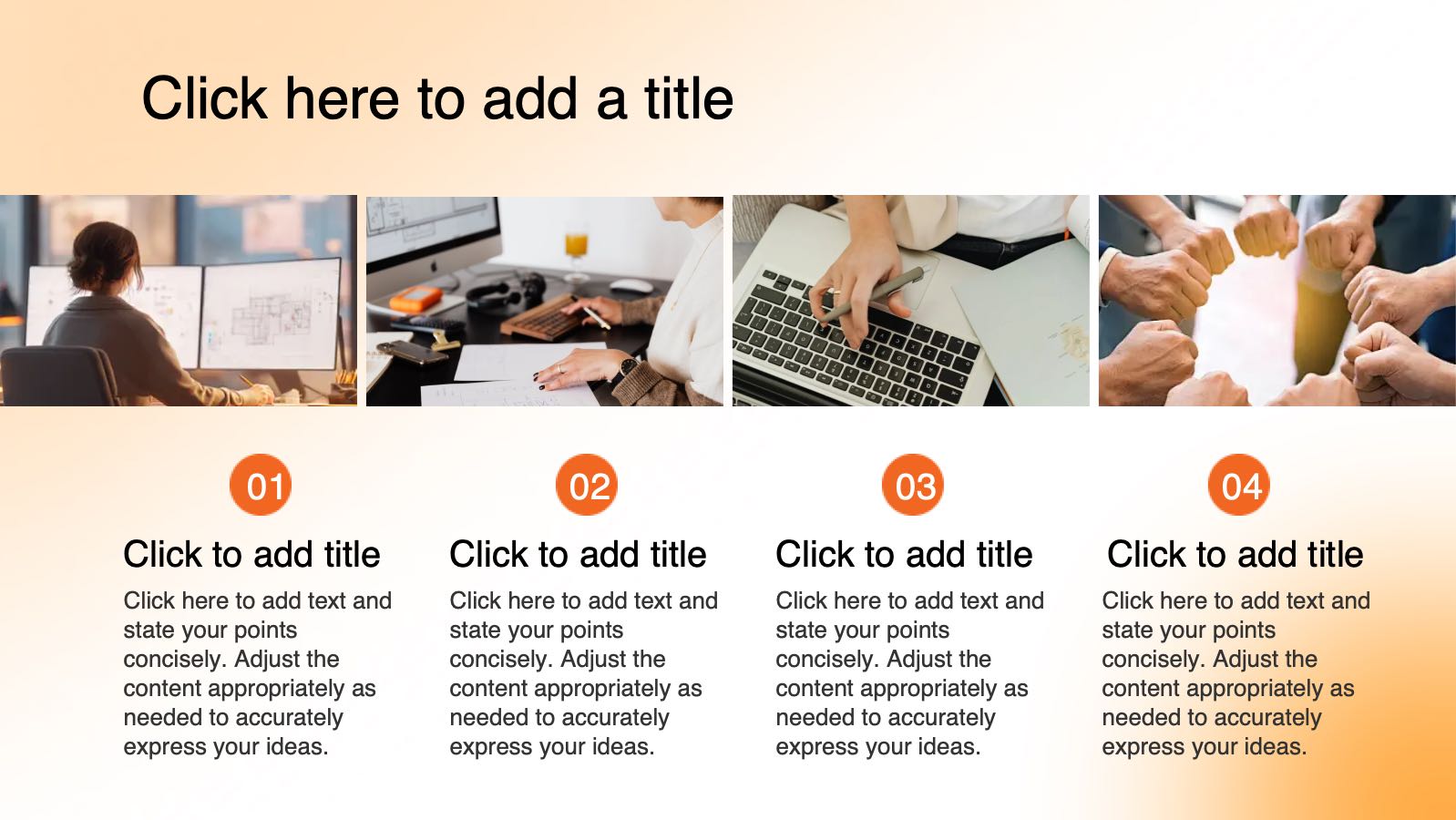 Click here to add a title

01

Click to add title

Click here to add text and state your points concisely. Adjust the content appropriately as needed to accurately express your ideas.

02

Click to add title

Click here to add text and state your points concisely. Adjust the content appropriately as needed to accurately express your ideas.

03

Click to add title

Click here to add text and state your points concisely. Adjust the content appropriately as needed to accurately express your ideas.

04

Click to add title

Click here to add text and state your points concisely. Adjust the content appropriately as needed to accurately express your ideas.